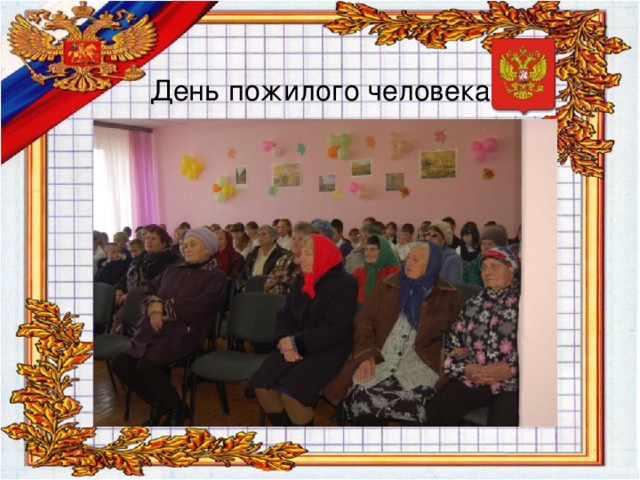 День пожилого человека